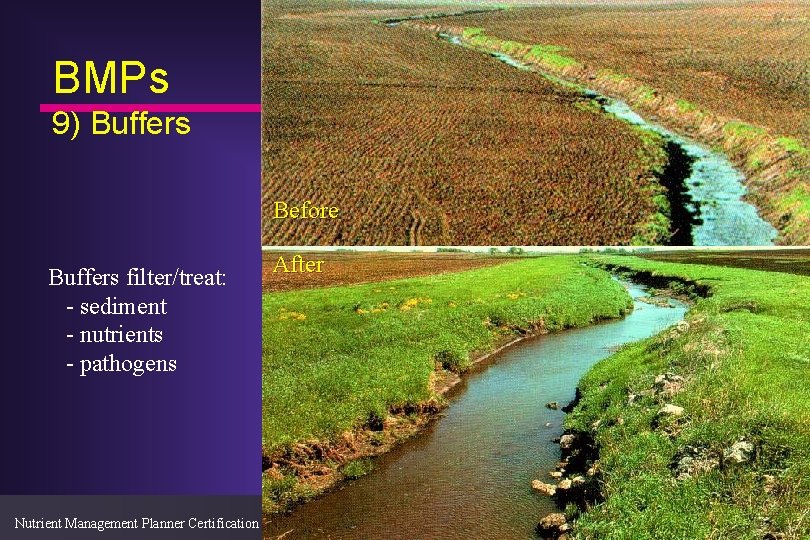 BMPs
9) Buffers

Buffers filter/treat:
- sediment
- nutrients
- pathogens

Before

After

Nutrient Management Planner Certification